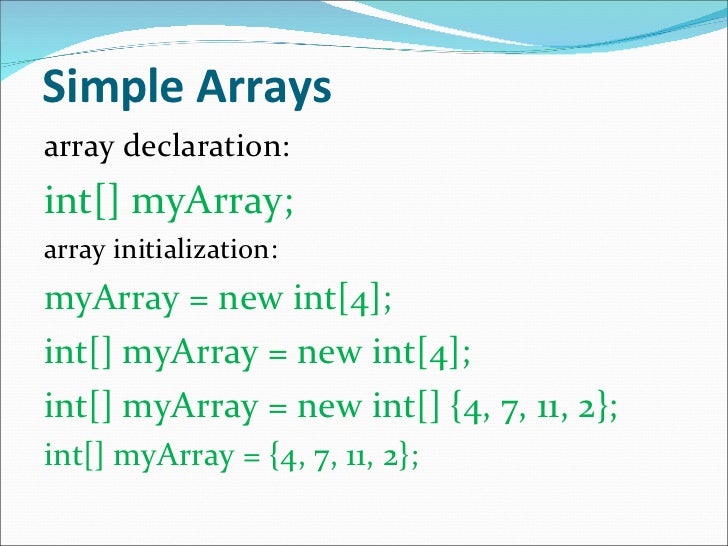 Simple Arrays

array declaration:

int[] myArray;

array initialization:

myArray = new int[4];

int[] myArray = new int[4];

int[] myArray = new int[] {4, 7, 11, 2};

int[] myArray = {4, 7, 11, 2};